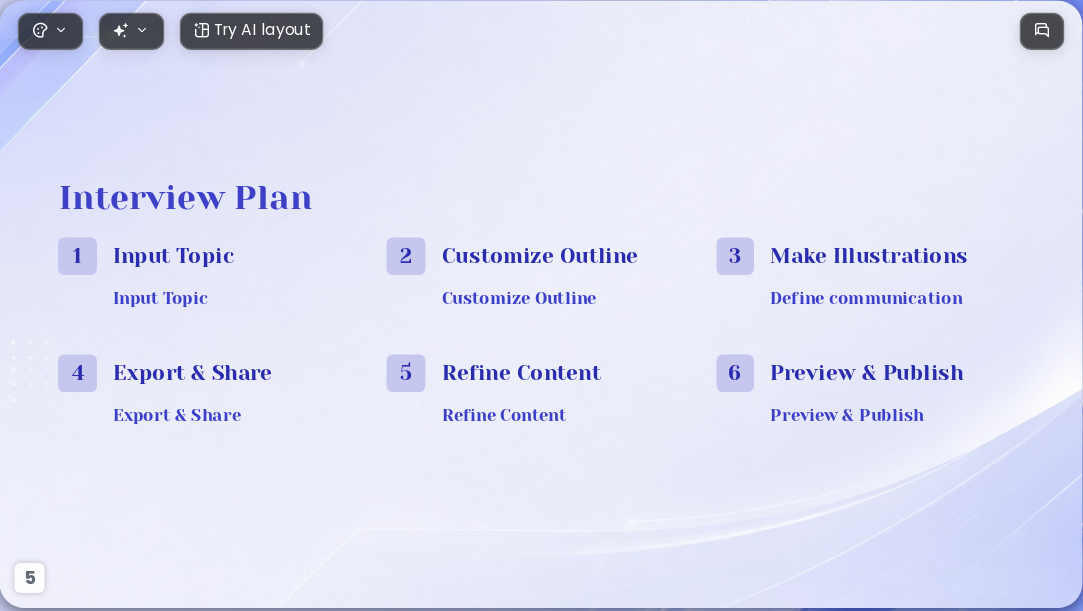 Try AI layout

Interview Plan

1 Input Topic

Input Topic

2 Customize Outline

Customize Outline

3 Make Illustrations

Define communication

4 Export & Share

Export & Share

5 Refine Content

Refine Content

6 Preview & Publish

Preview & Publish

5